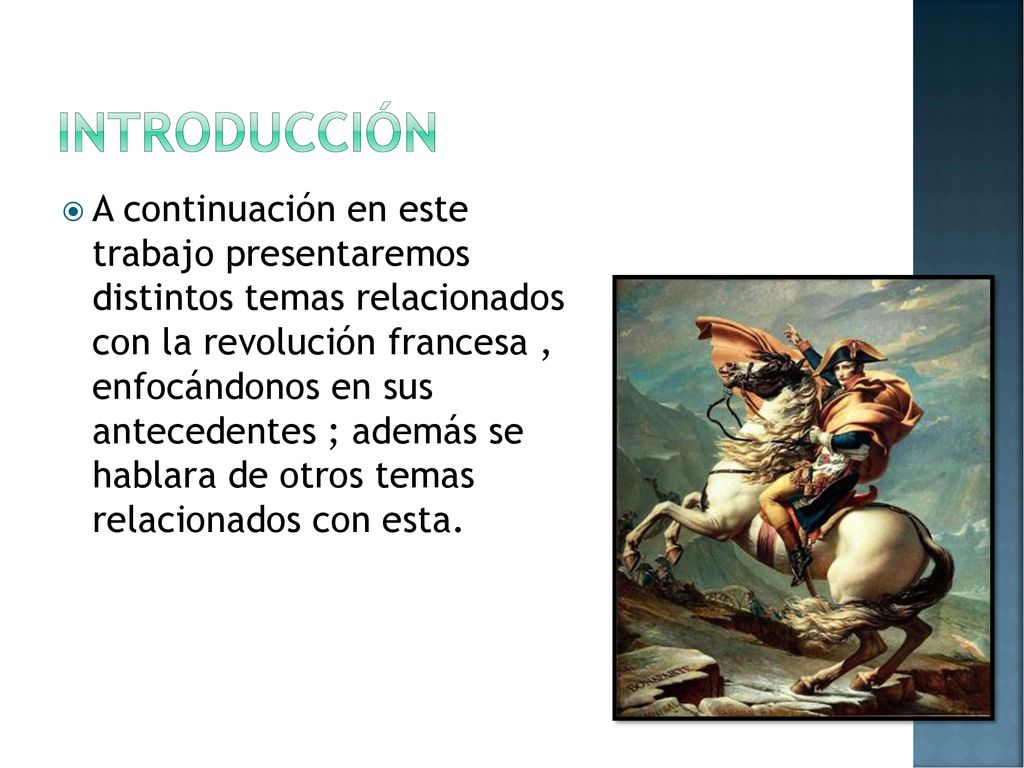 INTRODUCCIÓN

A continuación en este trabajo presentaremos distintos temas relacionados con la revolución francesa , enfocándonos en sus antecedentes ; además se hablara de otros temas relacionados con esta.

BONAPARTE